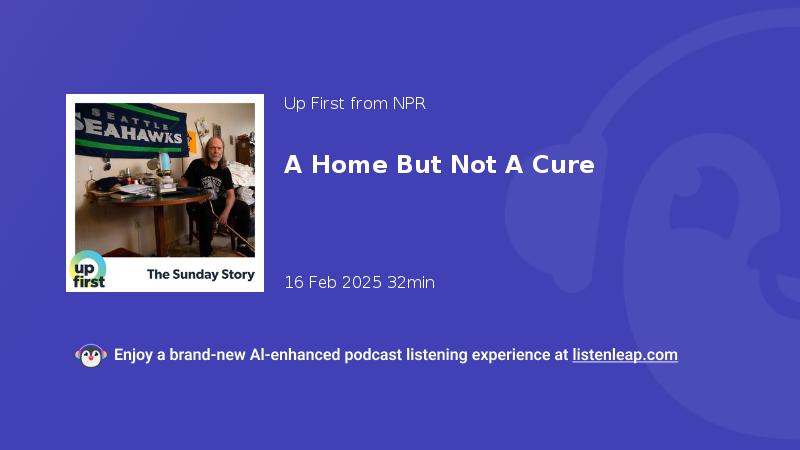 SEATTLE SEAHAWKS

up first

The Sunday Story

Up First from NPR

A Home But Not A Cure

16 Feb 2025 32min

Enjoy a brand-new AI-enhanced podcast listening experience at listenleap.com